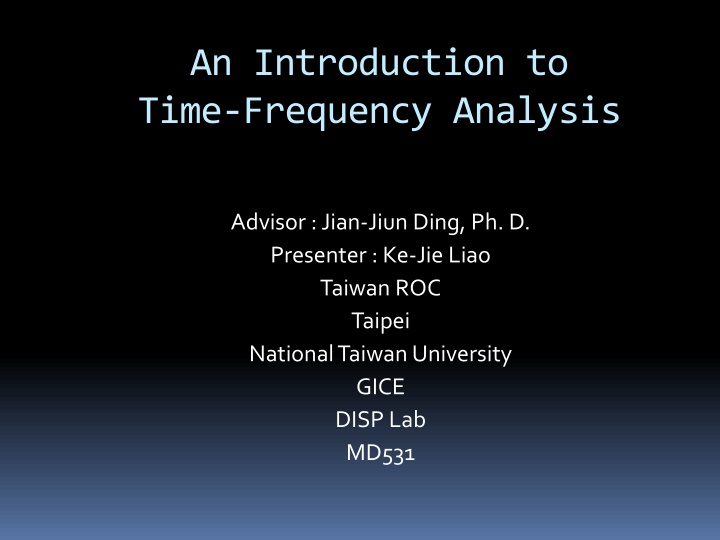 An Introduction to Time-Frequency Analysis

Advisor : Jian-Jiun Ding, Ph. D.
Presenter : Ke-Jie Liao
Taiwan ROC
Taipei
National Taiwan University
GICE
DISP Lab
MD531